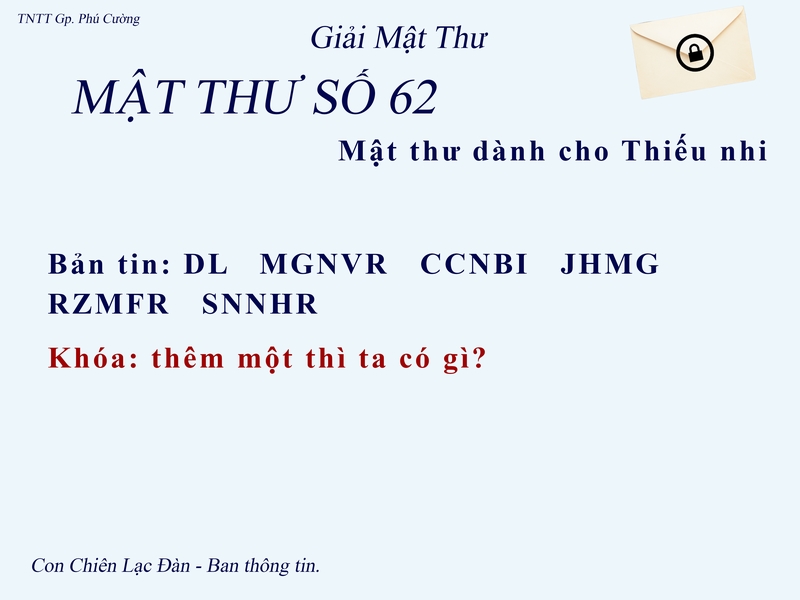 TNTT Gp. Phú Cường

Giải Mật Thư

MẬT THƯ SỐ 62

Mật thư dành cho Thiếu nhi

Bản tin: DL MGNVR CCNBI JHMG RZMFR SNNHR

Khóa: thêm một thì ta có gì?

Con Chiên Lạc Đàn - Ban thông tin.